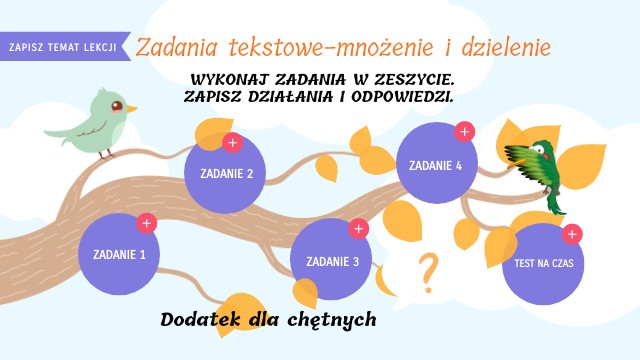 ZAPISZ TEMAT LEKCJI

Zadania tekstowe-mnożenie i dzielenie

WYKONAJ ZADANIA W ZESZYCIE.
ZAPISZ DZIAŁANIA I ODPOWIEDZI.

+
ZADANIE 2

+
ZADANIE 4

+
ZADANIE 1

+
ZADANIE 3

?

+
TEST NA CZAS

Dodatek dla chętnych